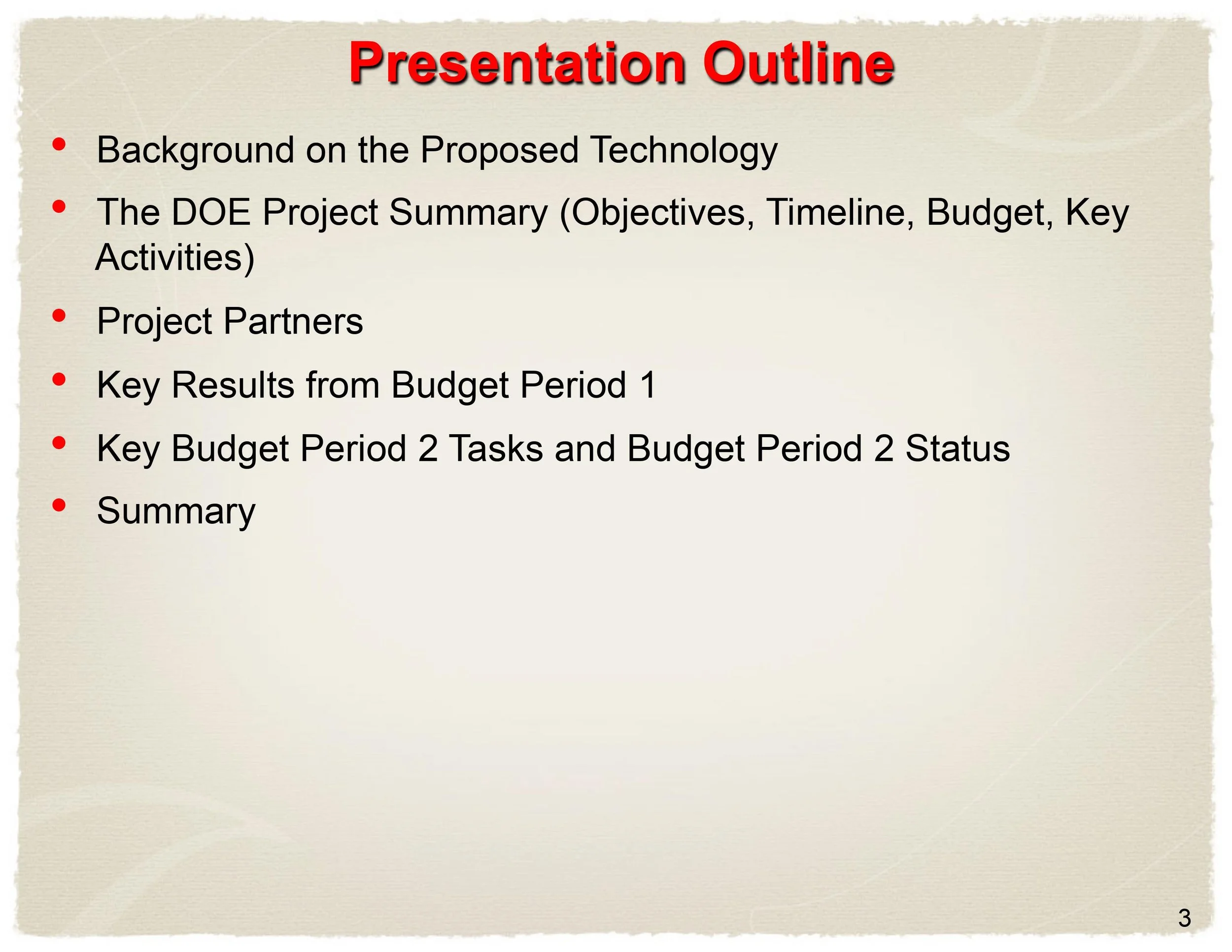 Presentation Outline

• Background on the Proposed Technology
• The DOE Project Summary (Objectives, Timeline, Budget, Key Activities)
• Project Partners
• Key Results from Budget Period 1
• Key Budget Period 2 Tasks and Budget Period 2 Status
• Summary

3